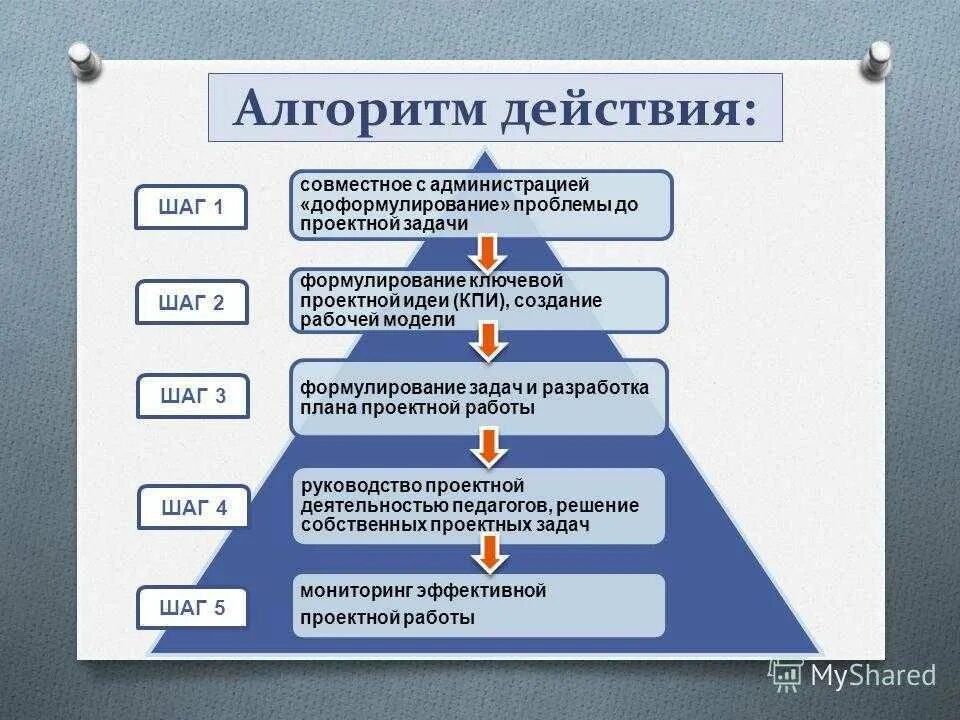 Алгоритм действия:

ШАГ 1

совместное с администрацией «доформулирование» проблемы до проектной задачи

ШАГ 2

формулирование ключевой проектной идеи (КПИ), создание рабочей модели

ШАГ 3

формулирование задач и разработка плана проектной работы

ШАГ 4

руководство проектной деятельностью педагогов, решение собственных проектных задач

ШАГ 5

мониторинг эффективной проектной работы

MyShared